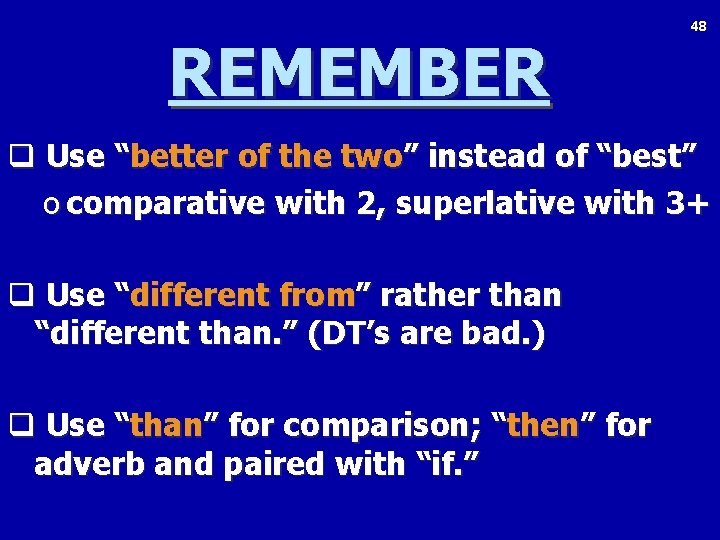 48

REMEMBER

❑ Use “better of the two” instead of “best”

o comparative with 2, superlative with 3+

❑ Use “different from” rather than “different than.” (DT’s are bad.)

❑ Use “than” for comparison; “then” for adverb and paired with “if.”